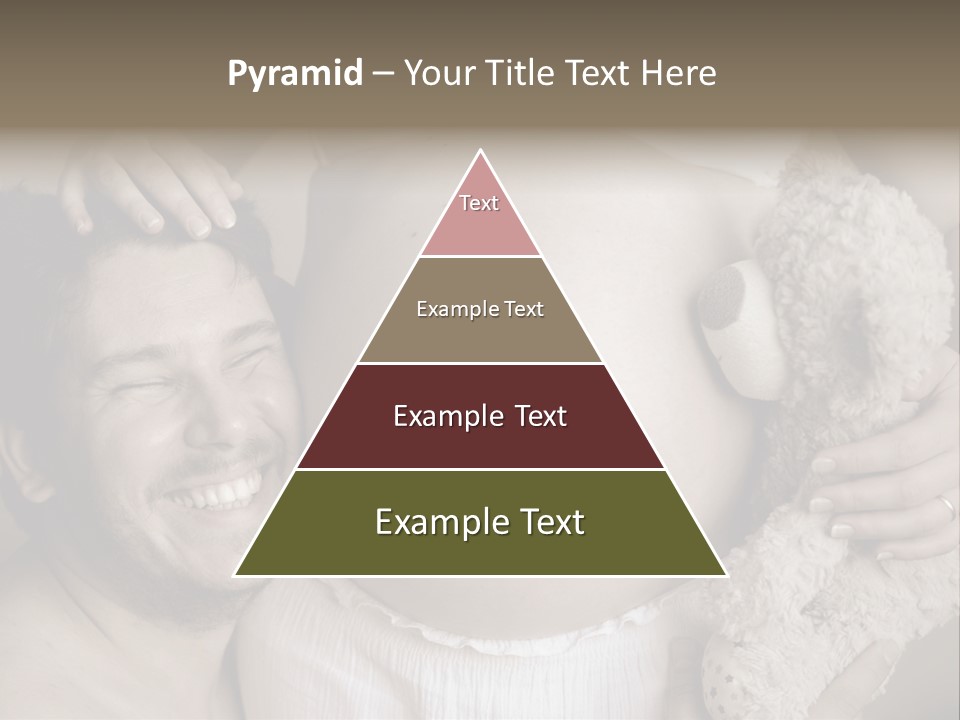 Pyramid – Your Title Text Here

Text

Example Text

Example Text

Example Text